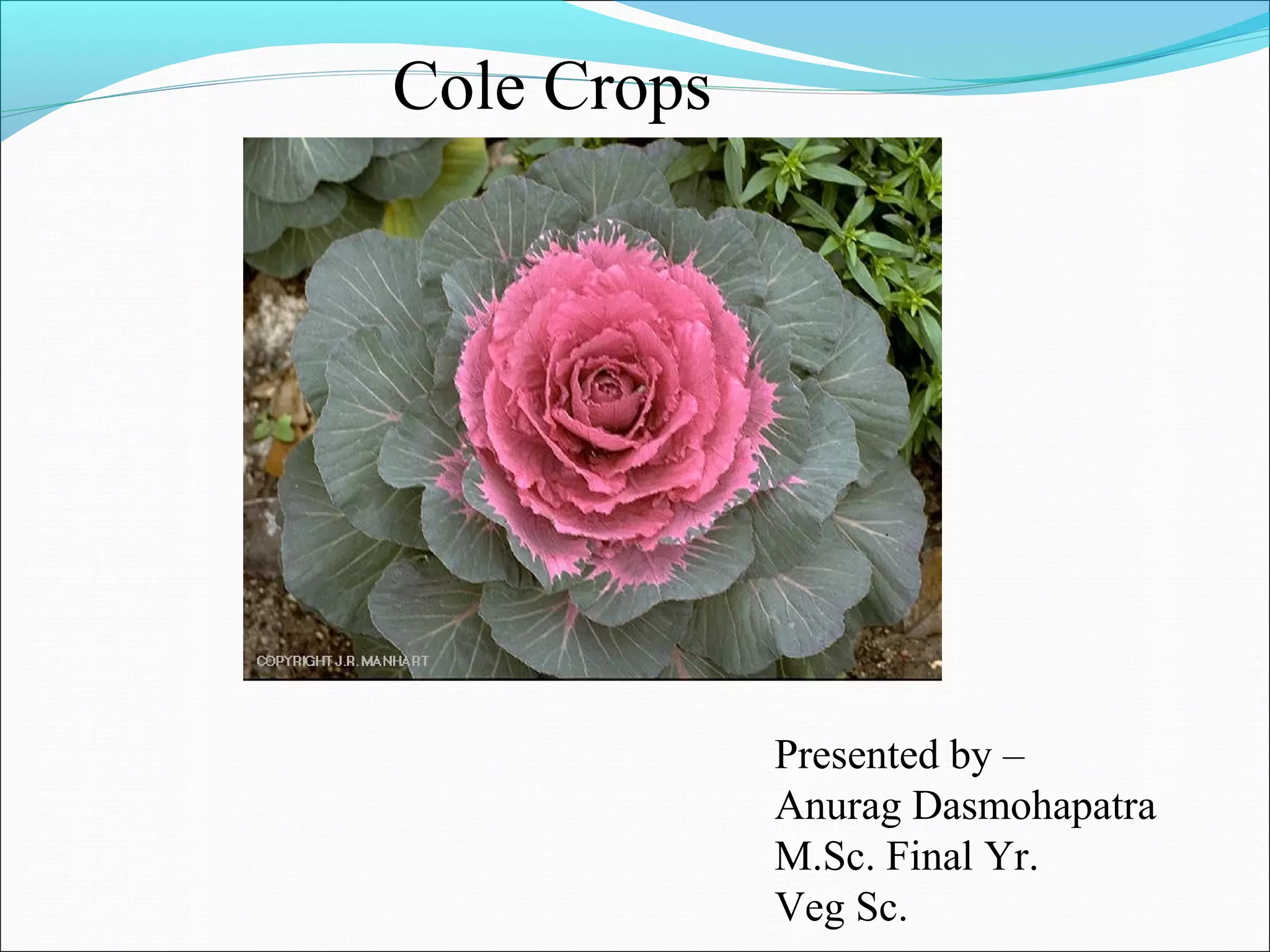 Cole Crops

COPYRIGHT J.R. MANHART

Presented by –
Anurag Dasmohapatra
M.Sc. Final Yr.
Veg Sc.